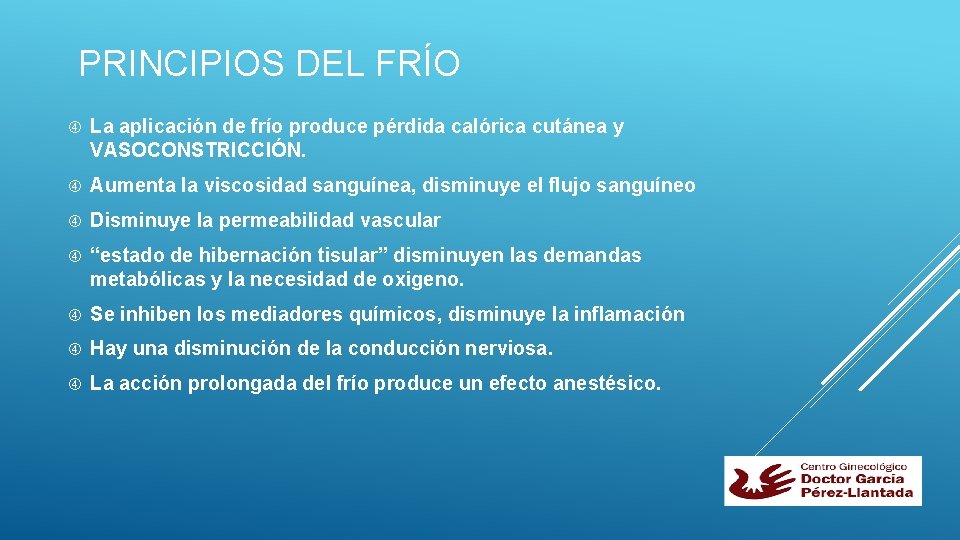 PRINCIPIOS DEL FRÍO

La aplicación de frío produce pérdida calórica cutánea y VASOCONSTRICCIÓN.

Aumenta la viscosidad sanguínea, disminuye el flujo sanguíneo

Disminuye la permeabilidad vascular

“estado de hibernación tisular” disminuyen las demandas metabólicas y la necesidad de oxigeno.

Se inhiben los mediadores químicos, disminuye la inflamación

Hay una disminución de la conducción nerviosa.

La acción prolongada del frío produce un efecto anestésico.

Centro Ginecológico
Doctor García
Pérez-Llantada